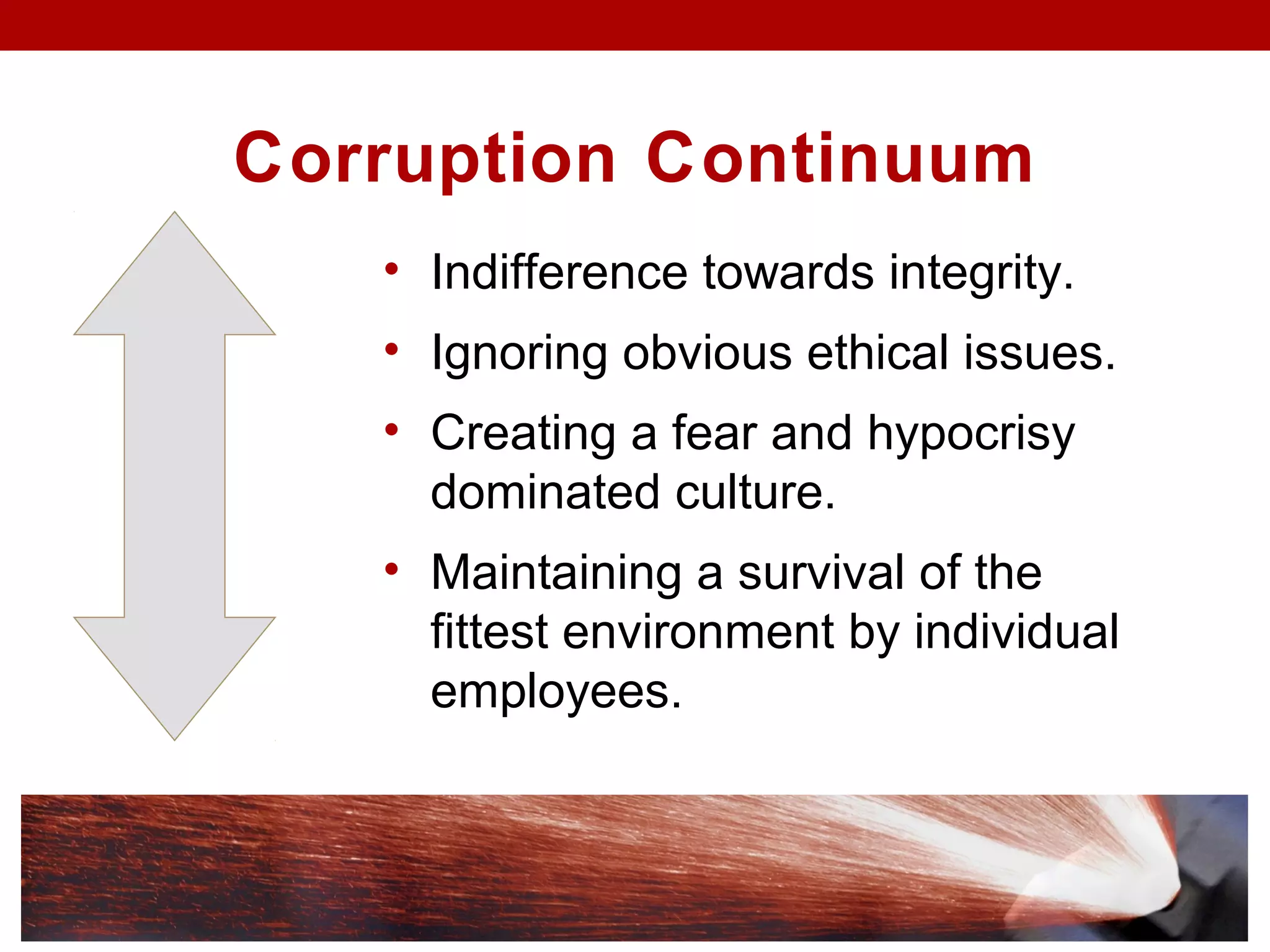 Corruption Continuum

• Indifference towards integrity.
• Ignoring obvious ethical issues.
• Creating a fear and hypocrisy dominated culture.
• Maintaining a survival of the fittest environment by individual employees.